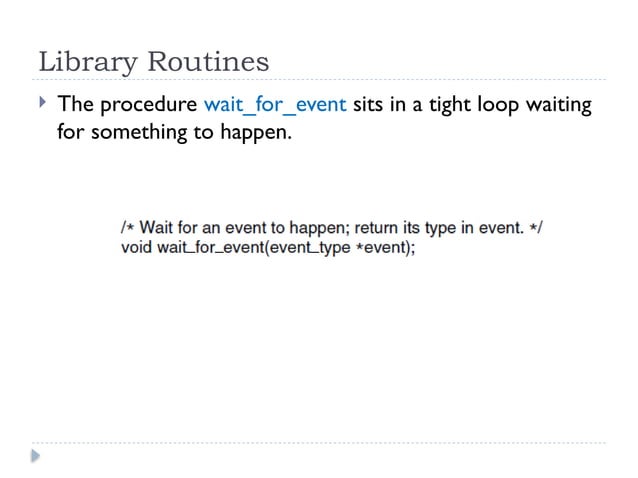 Library Routines

The procedure wait_for_event sits in a tight loop waiting for something to happen.

/* Wait for an event to happen; return its type in event. */
void wait_for_event(event_type *event);